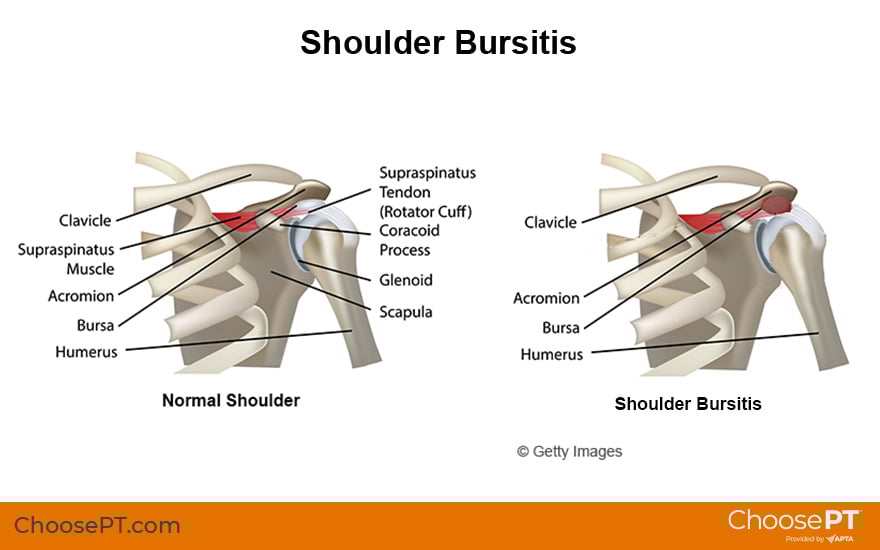 Shoulder Bursitis

Clavicle
Supraspinatus Muscle
Acromion
Bursa
Humerus

Supraspinatus Tendon (Rotator Cuff)
Coracoid Process
Glenoid
Scapula

Normal Shoulder

Clavicle
Acromion
Bursa
Humerus

Shoulder Bursitis

© Getty Images

ChoosePT.com

ChoosePT
Provided by APTA